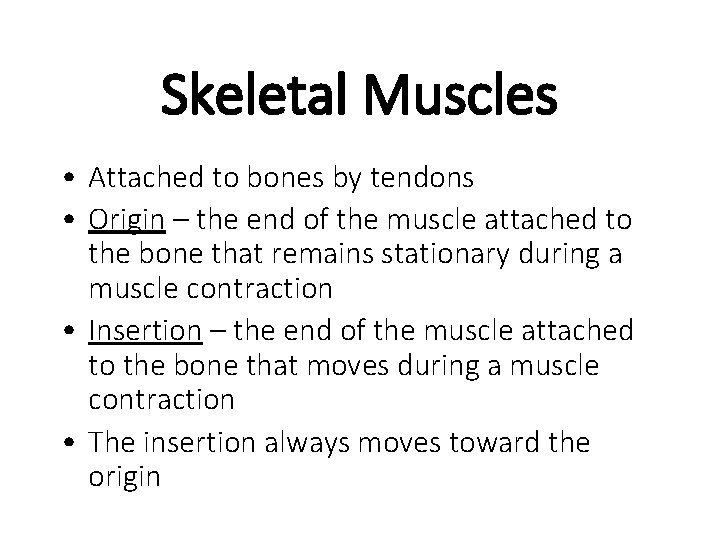 Skeletal Muscles

• Attached to bones by tendons
• Origin – the end of the muscle attached to the bone that remains stationary during a muscle contraction
• Insertion – the end of the muscle attached to the bone that moves during a muscle contraction
• The insertion always moves toward the origin